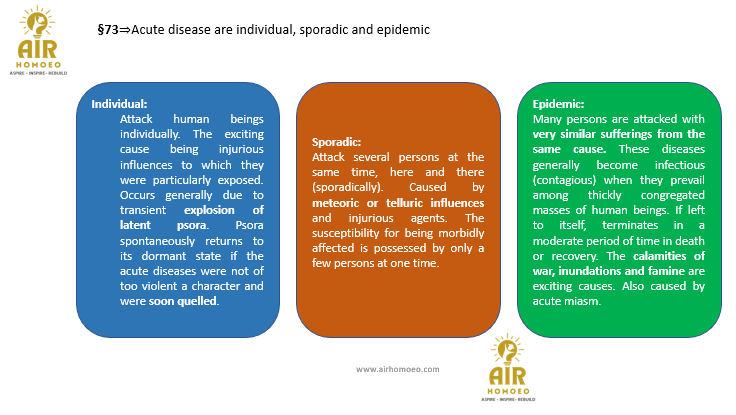 AIR
HOMOEO
ASPIRE - INSPIRE - REBUILD

§73⇒Acute disease are individual, sporadic and epidemic

Individual:
Attack human beings individually. The exciting cause being injurious influences to which they were particularly exposed. Occurs generally due to transient explosion of latent psora. Psora spontaneously returns to its dormant state if the acute diseases were not of too violent a character and were soon quelled.

Sporadic:
Attack several persons at the same time, here and there (sporadically). Caused by meteoric or telluric influences and injurious agents. The susceptibility for being morbidly affected is possessed by only a few persons at one time.

Epidemic:
Many persons are attacked with very similar sufferings from the same cause. These diseases generally become infectious (contagious) when they prevail among thickly congregated masses of human beings. If left to itself, terminates in a moderate period of time in death or recovery. The calamities of war, inundations and famine are exciting causes. Also caused by acute miasm.

www.airhomoeo.com

AIR
HOMOEO
ASPIRE - INSPIRE - REBUILD